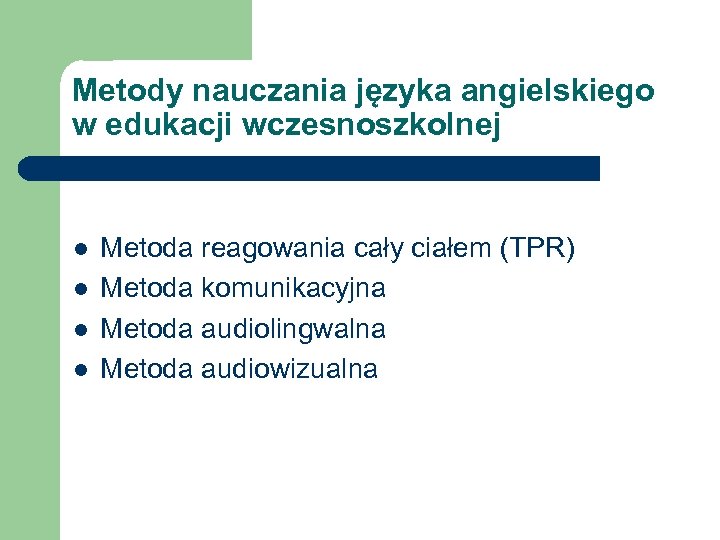 Metody nauczania języka angielskiego w edukacji wczesnoszkolnej

- Metoda reagowania cały ciałem (TPR)
- Metoda komunikacyjna
- Metoda audiolingwalna
- Metoda audiowizualna